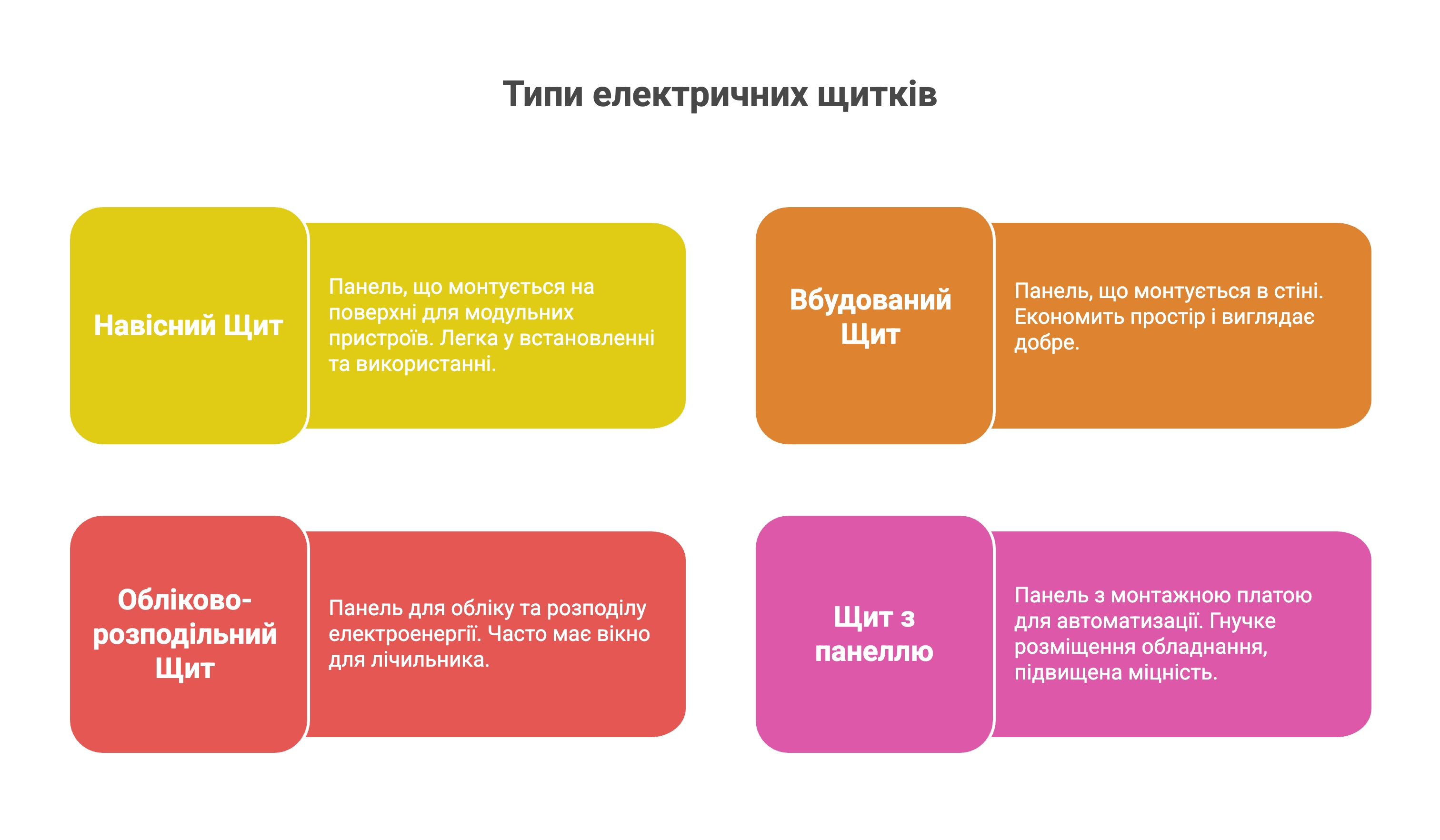 Типи електричних щитків

Навісний Щит

Панель, що монтується на поверхні для модульних пристроїв. Легка у встановленні та використанні.

Вбудований Щит

Панель, що монтується в стіні. Економить простір і виглядає добре.

Обліково-розподільний Щит

Панель для обліку та розподілу електроенергії. Часто має вікно для лічильника.

Щит з панеллю

Панель з монтажною платою для автоматизації. Гнучке розміщення обладнання, підвищена міцність.